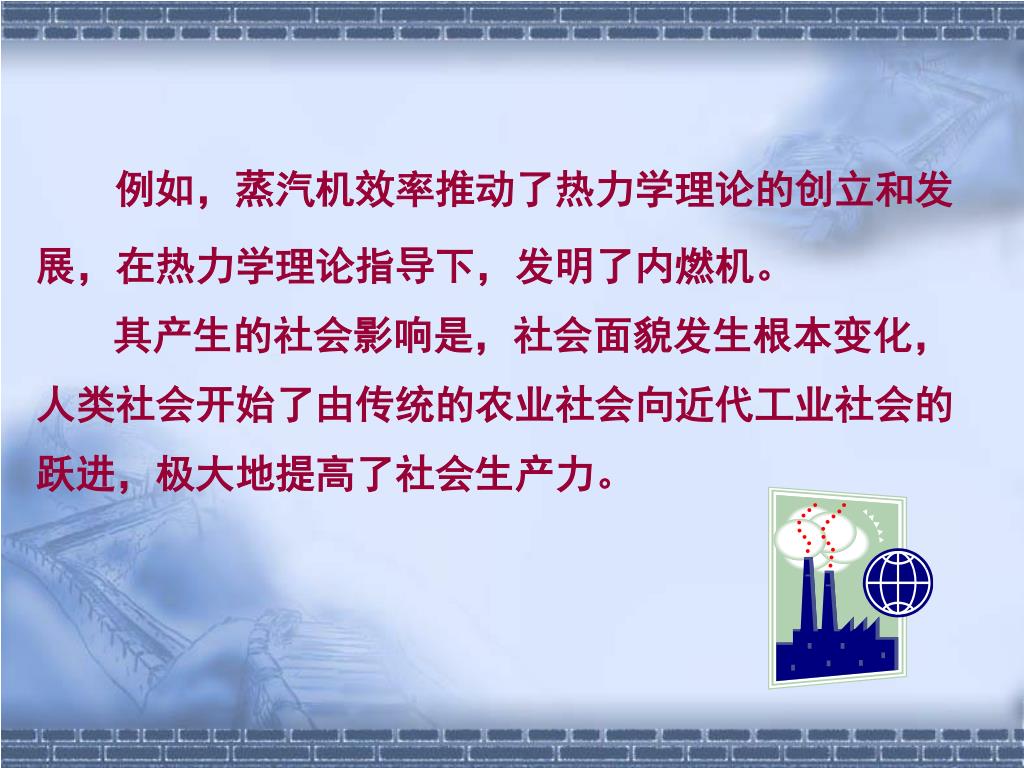 例如，蒸汽机效率推动了热力学理论的创立和发展，在热力学理论指导下，发明了内燃机。

其产生的社会影响是，社会面貌发生根本变化，人类社会开始了由传统的农业社会向近代工业社会的跃进，极大地提高了社会生产力。